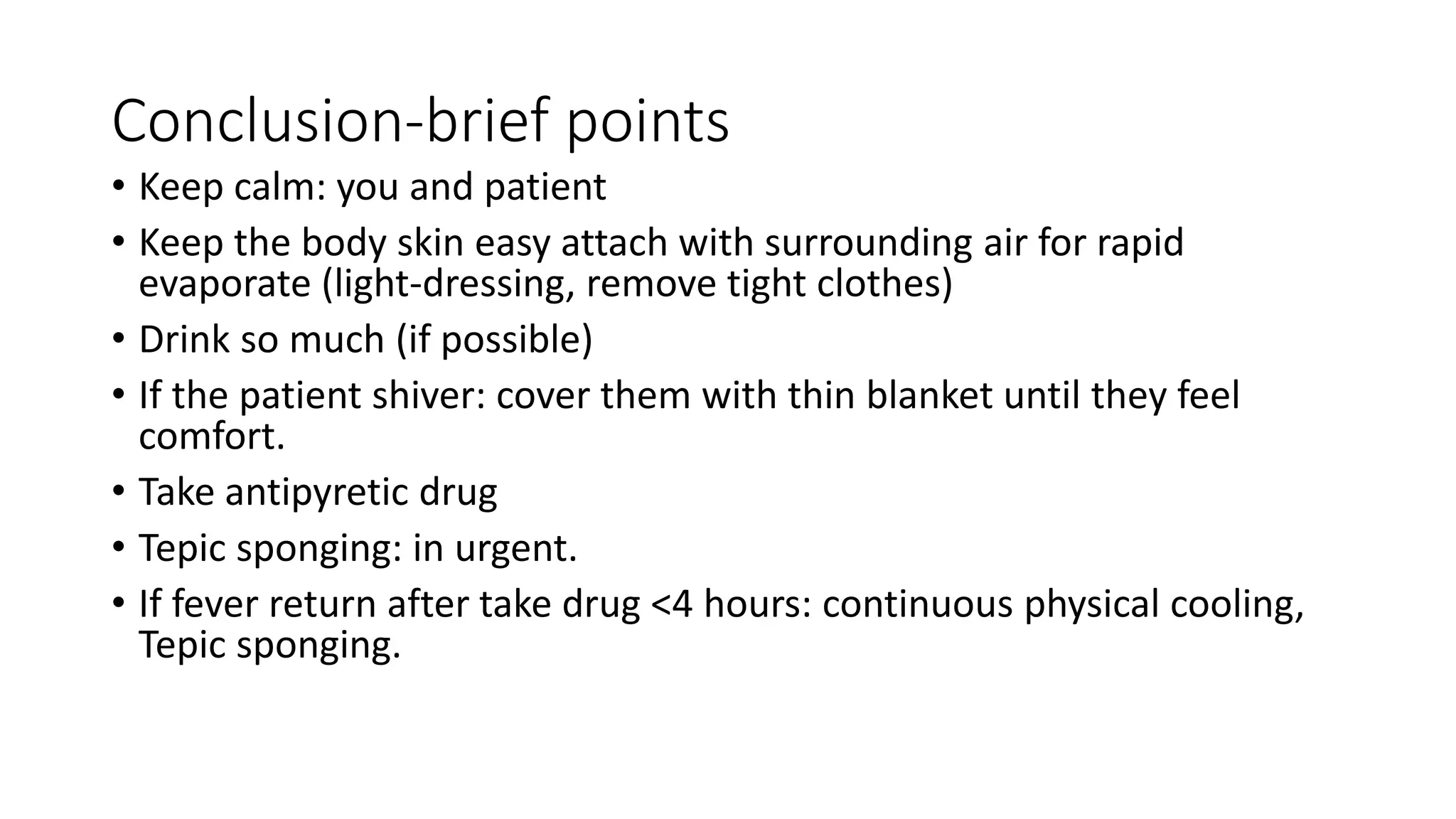 Conclusion-brief points

• Keep calm: you and patient
• Keep the body skin easy attach with surrounding air for rapid evaporate (light-dressing, remove tight clothes)
• Drink so much (if possible)
• If the patient shiver: cover them with thin blanket until they feel comfort.
• Take antipyretic drug
• Tepic sponging: in urgent.
• If fever return after take drug <4 hours: continuous physical cooling, Tepic sponging.